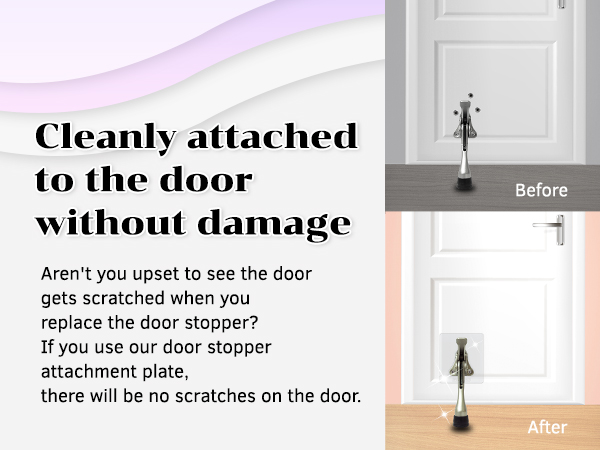 Cleanly attached to the door without damage

Aren't you upset to see the door gets scratched when you replace the door stopper?
If you use our door stopper attachment plate,
there will be no scratches on the door.

Before

After